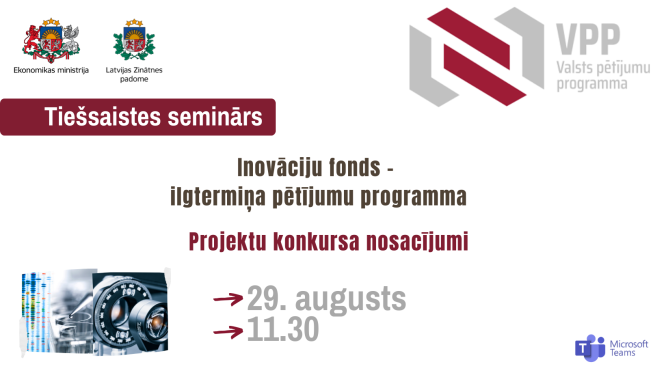 Ekonomikas ministrija

Latvijas Zinātnes padome

VPP
Valsts pētījumu programma

Tiešsaistes seminārs

Inovāciju fonds - ilgtermiņa pētījumu programma

Projektu konkursa nosacījumi

29. augusts
11.30

Microsoft Teams